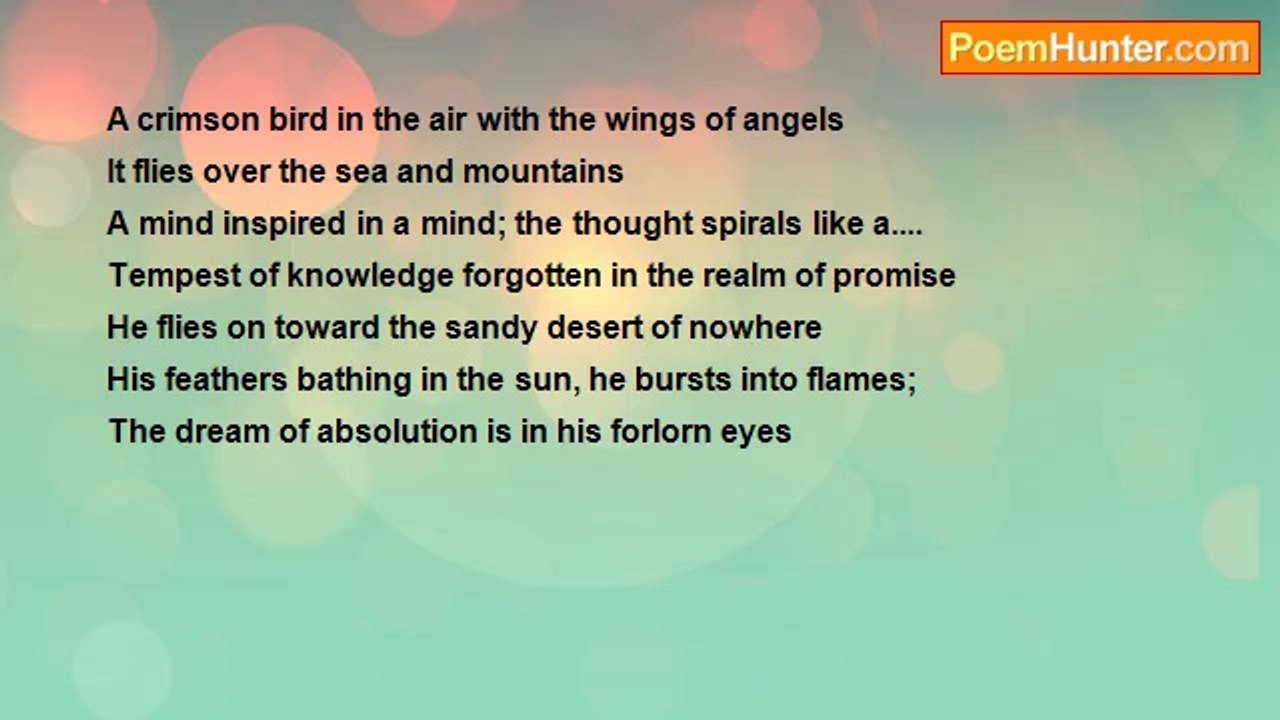 PoemHunter.com

A crimson bird in the air with the wings of angels
It flies over the sea and mountains
A mind inspired in a mind; the thought spirals like a....
Tempest of knowledge forgotten in the realm of promise
He flies on toward the sandy desert of nowhere
His feathers bathing in the sun, he bursts into flames;
The dream of absolution is in his forlorn eyes